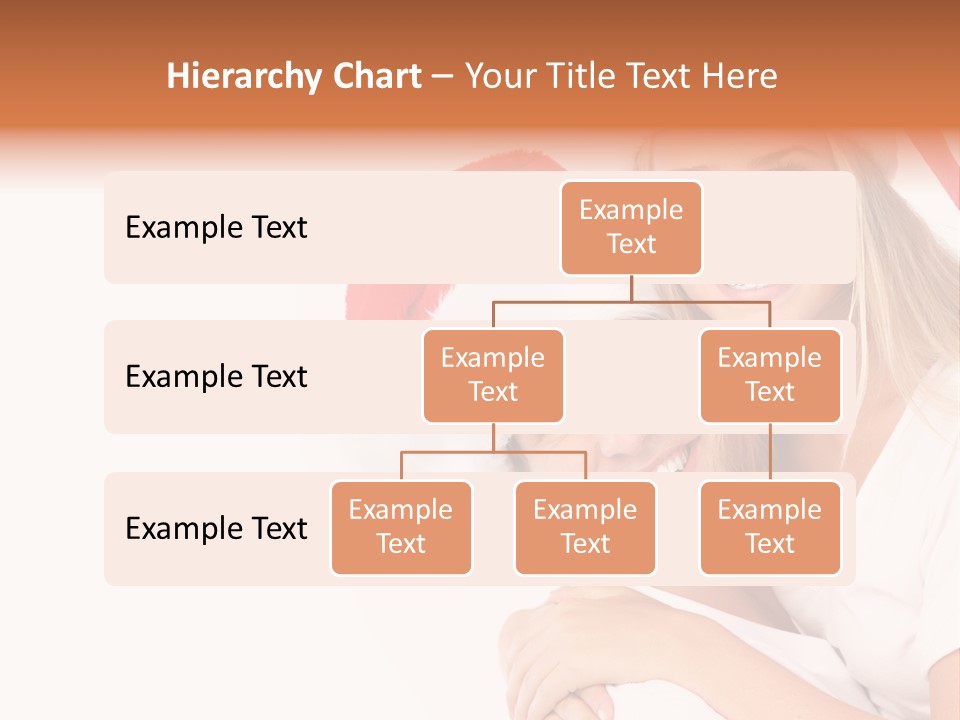 Hierarchy Chart – Your Title Text Here

Example Text

Example Text

Example Text

Example Text

Example Text

Example Text

Example Text

Example Text

Example Text